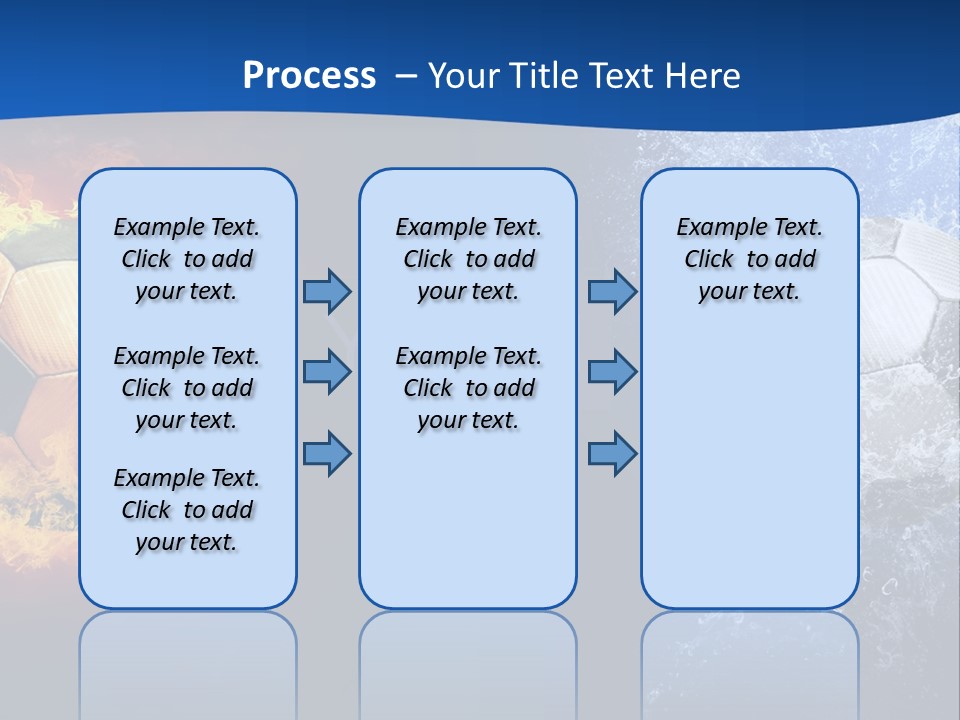 Process – Your Title Text Here

Example Text. Click to add your text.

Example Text. Click to add your text.

Example Text. Click to add your text.

Example Text. Click to add your text.

Example Text. Click to add your text.

Example Text. Click to add your text.